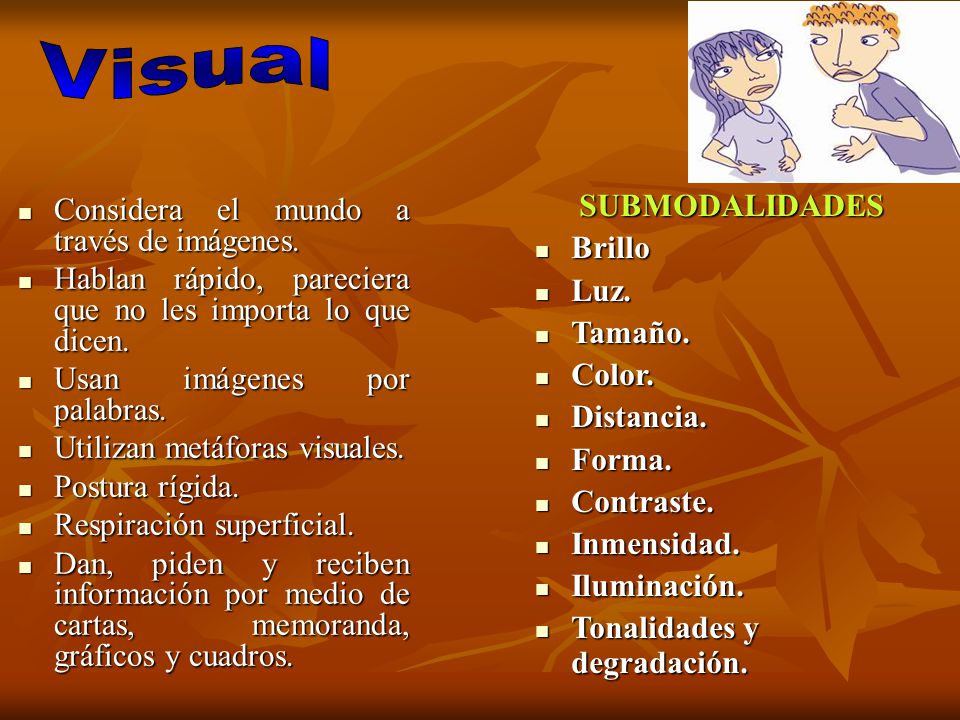 Visual

- Considera el mundo a través de imágenes.
- Hablan rápido, pareciera que no les importa lo que dicen.
- Usan imágenes por palabras.
- Utilizan metáforas visuales.
- Postura rígida.
- Respiración superficial.
- Dan, piden y reciben información por medio de cartas, memoranda, gráficos y cuadros.

SUBMODALIDADES
- Brillo
- Luz.
- Tamaño.
- Color.
- Distancia.
- Forma.
- Contraste.
- Inmensidad.
- Iluminación.
- Tonalidades y degradación.